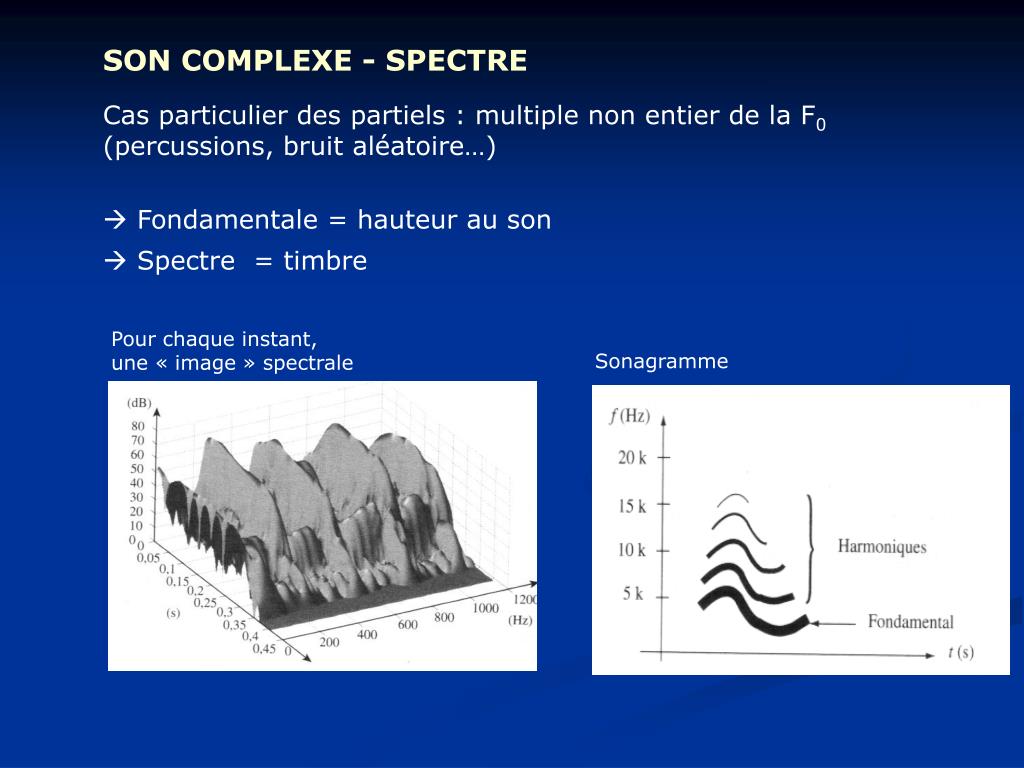 SON COMPLEXE - SPECTRE

Cas particulier des partiels : multiple non entier de la $F_0$ (percussions, bruit aléatoire…)

→ Fondamentale = hauteur au son

→ Spectre = timbre

Pour chaque instant, une « image » spectrale

(dB)
80
70
60
50
40
30
20
10
0
0
0,05
0,1
0,15
0,2
0,25
0,3
0,35
0,4
0,45
(s)
0
200
400
600
800
1000
1200
(Hz)

Sonagramme

$f$ (Hz)
20 k
15 k
10 k
5 k
Harmoniques
Fondamental
$t$ (s)